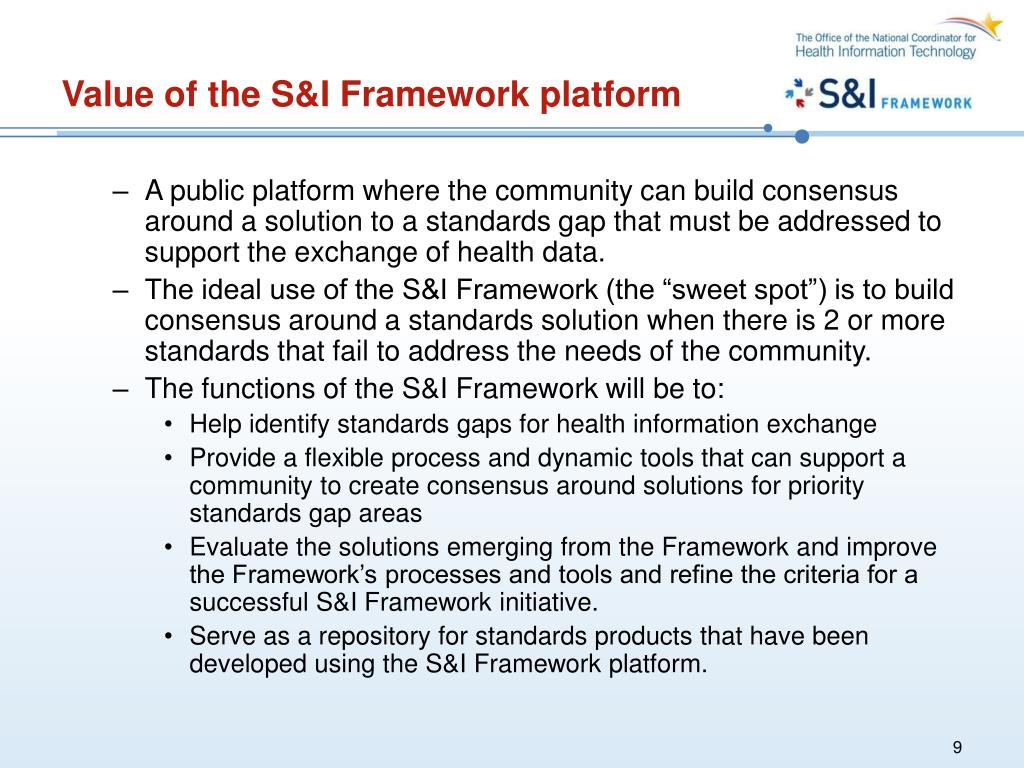 The Office of the National Coordinator for Health Information Technology

Value of the S&I Framework platform

S&I FRAMEWORK

– A public platform where the community can build consensus around a solution to a standards gap that must be addressed to support the exchange of health data.
– The ideal use of the S&I Framework (the “sweet spot”) is to build consensus around a standards solution when there is 2 or more standards that fail to address the needs of the community.
– The functions of the S&I Framework will be to:
• Help identify standards gaps for health information exchange
• Provide a flexible process and dynamic tools that can support a community to create consensus around solutions for priority standards gap areas
• Evaluate the solutions emerging from the Framework and improve the Framework’s processes and tools and refine the criteria for a successful S&I Framework initiative.
• Serve as a repository for standards products that have been developed using the S&I Framework platform.

9